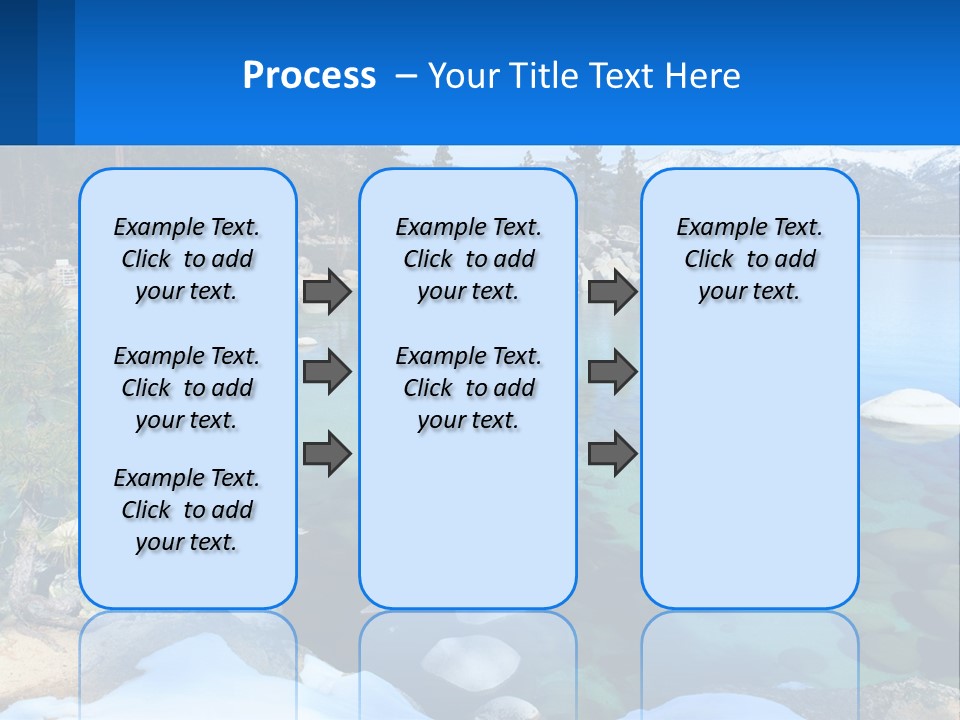 Process – Your Title Text Here

Example Text. Click to add your text.

Example Text. Click to add your text.

Example Text. Click to add your text.

Example Text. Click to add your text.

Example Text. Click to add your text.

Example Text. Click to add your text.